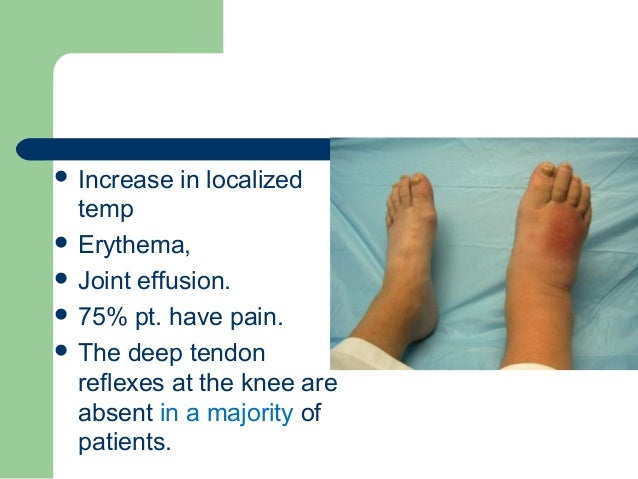 - Increase in localized temp
- Erythema,
- Joint effusion.
- 75% pt. have pain.
- The deep tendon reflexes at the knee are absent in a majority of patients.